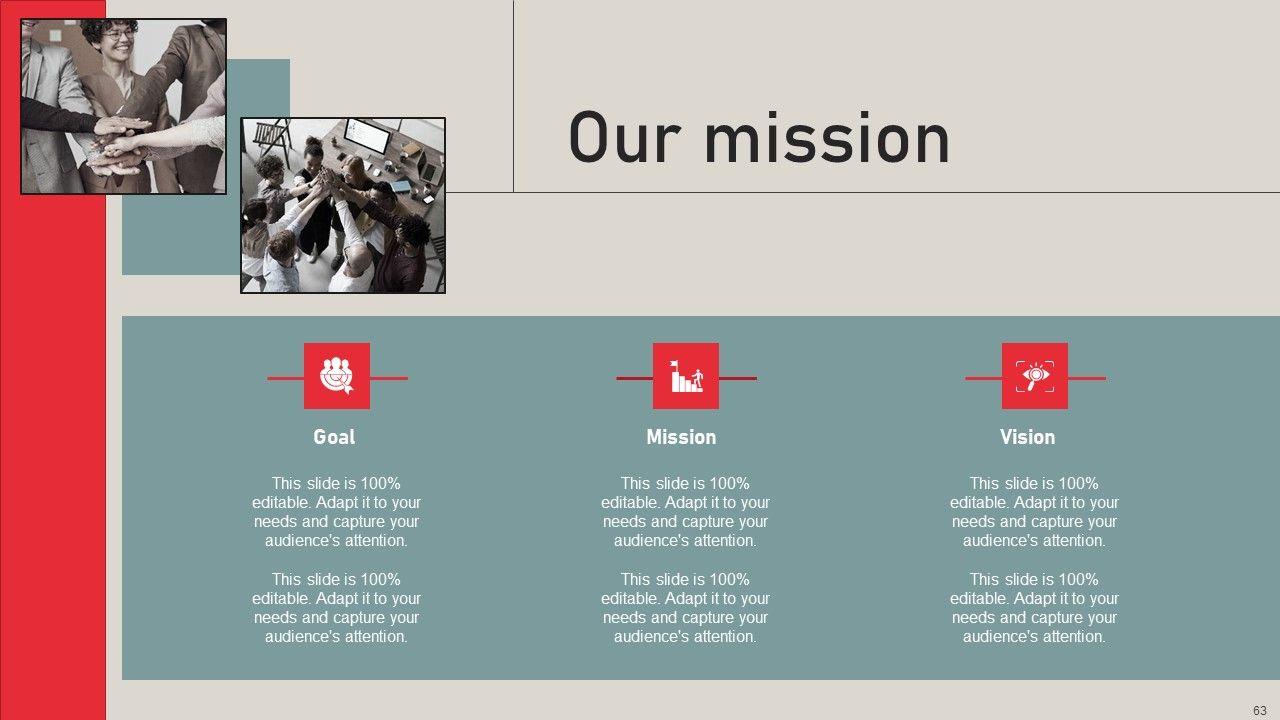 Our mission

Goal

This slide is 100% editable. Adapt it to your needs and capture your audience's attention.

This slide is 100% editable. Adapt it to your needs and capture your audience's attention.

Mission

This slide is 100% editable. Adapt it to your needs and capture your audience's attention.

This slide is 100% editable. Adapt it to your needs and capture your audience's attention.

Vision

This slide is 100% editable. Adapt it to your needs and capture your audience's attention.

This slide is 100% editable. Adapt it to your needs and capture your audience's attention.

63